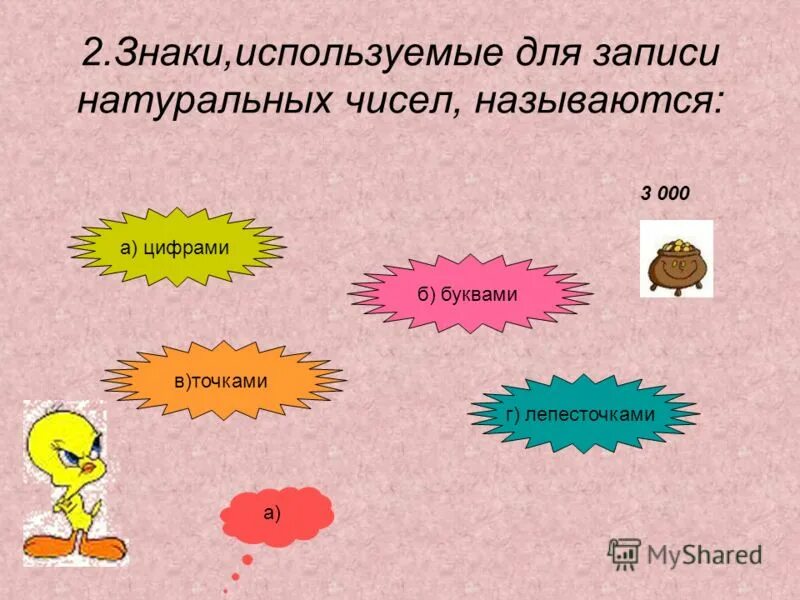 2.Знаки,используемые для записи натуральных чисел, называются:

3 000

а) цифрами

б) буквами

в)точками

г) лепесточками

а)

MyShared